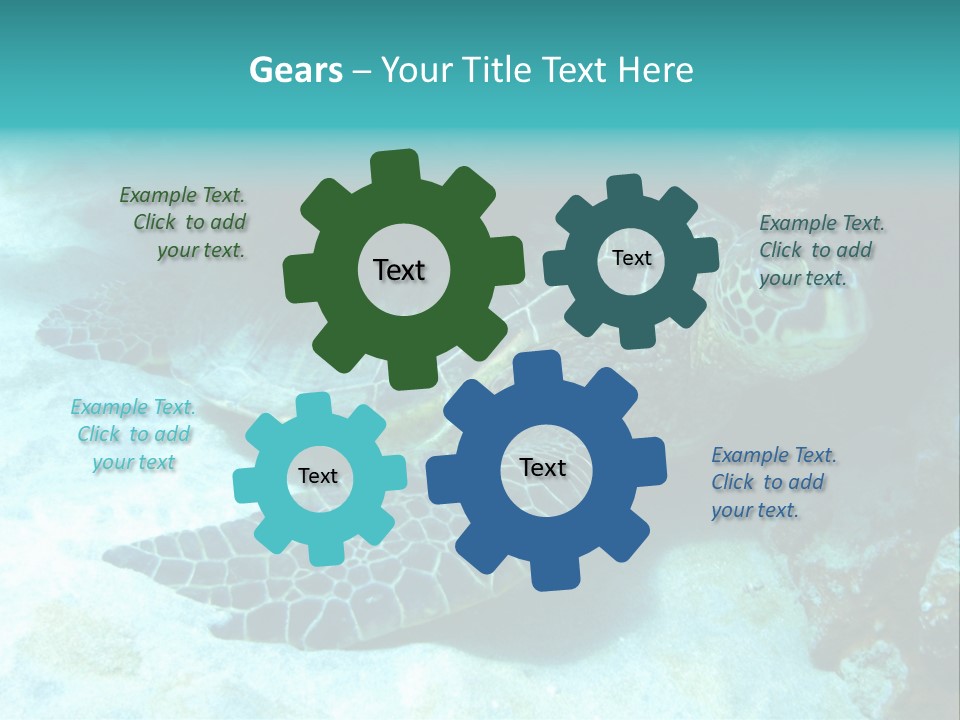 Gears – Your Title Text Here

Example Text. Click to add your text.

Text

Text

Example Text. Click to add your text.

Example Text. Click to add your text

Text

Text

Example Text. Click to add your text.